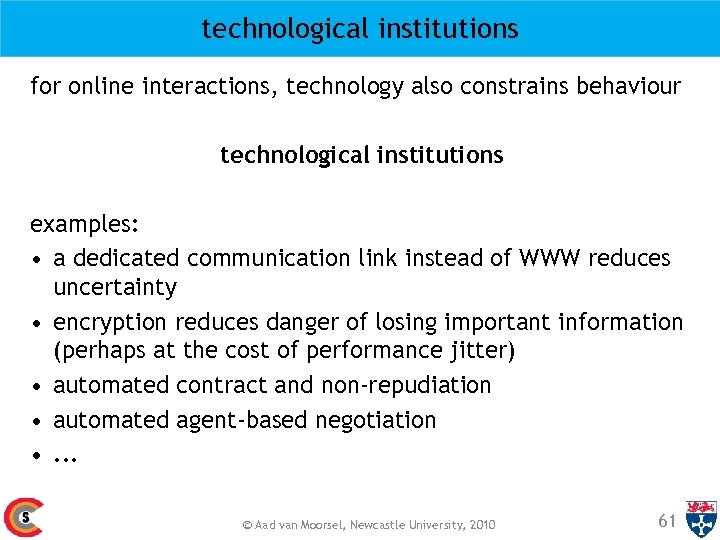 technological institutions

for online interactions, technology also constrains behaviour

technological institutions

examples:
• a dedicated communication link instead of WWW reduces uncertainty
• encryption reduces danger of losing important information (perhaps at the cost of performance jitter)
• automated contract and non-repudiation
• automated agent-based negotiation
• ...

S

© Aad van Moorsel, Newcastle University, 2010

61